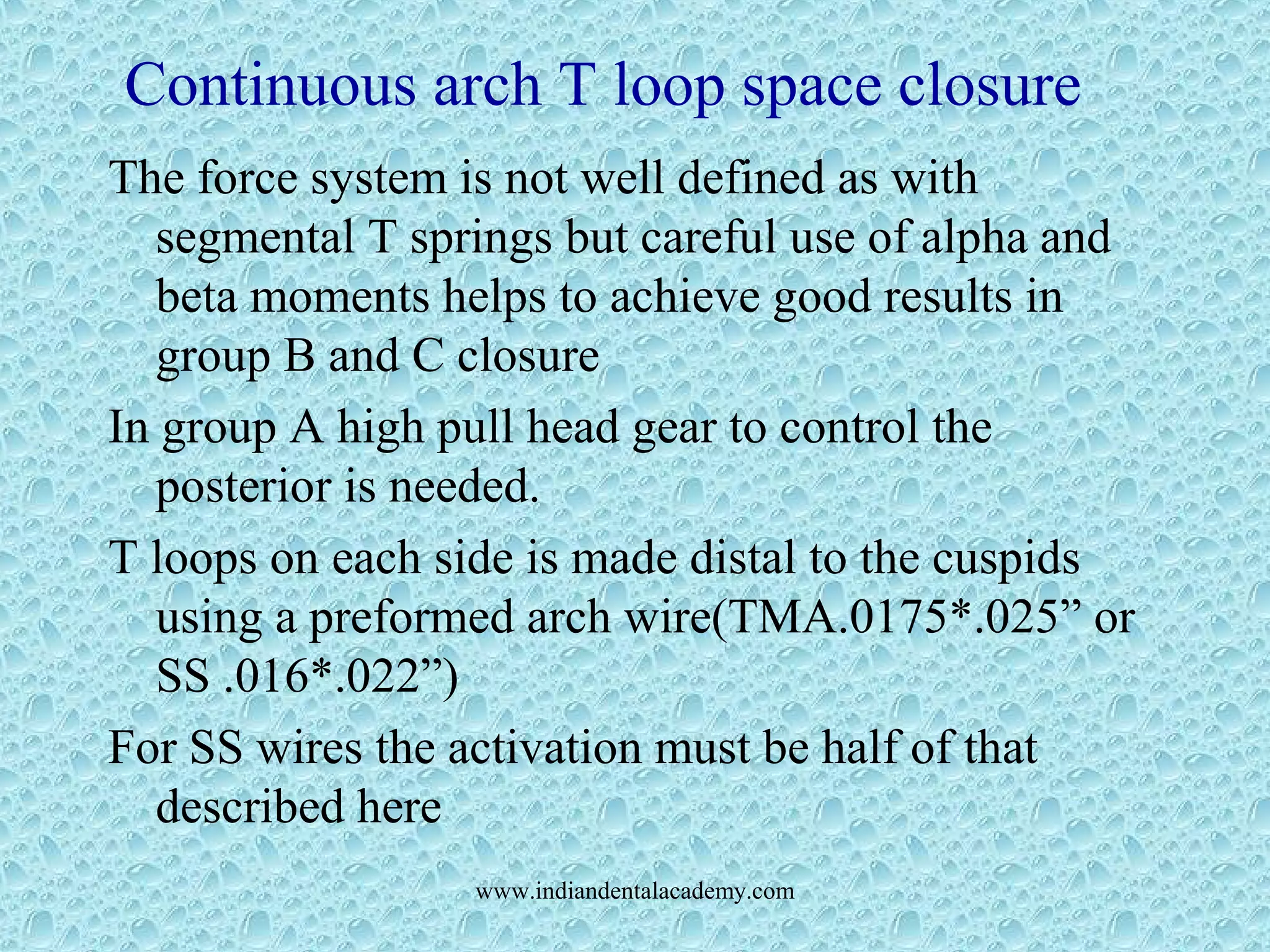 Continuous arch T loop space closure

The force system is not well defined as with segmental T springs but careful use of alpha and beta moments helps to achieve good results in group B and C closure

In group A high pull head gear to control the posterior is needed.

T loops on each side is made distal to the cuspids using a preformed arch wire(TMA.0175*.025” or SS .016*.022”)

For SS wires the activation must be half of that described here

www.indiandentalacademy.com